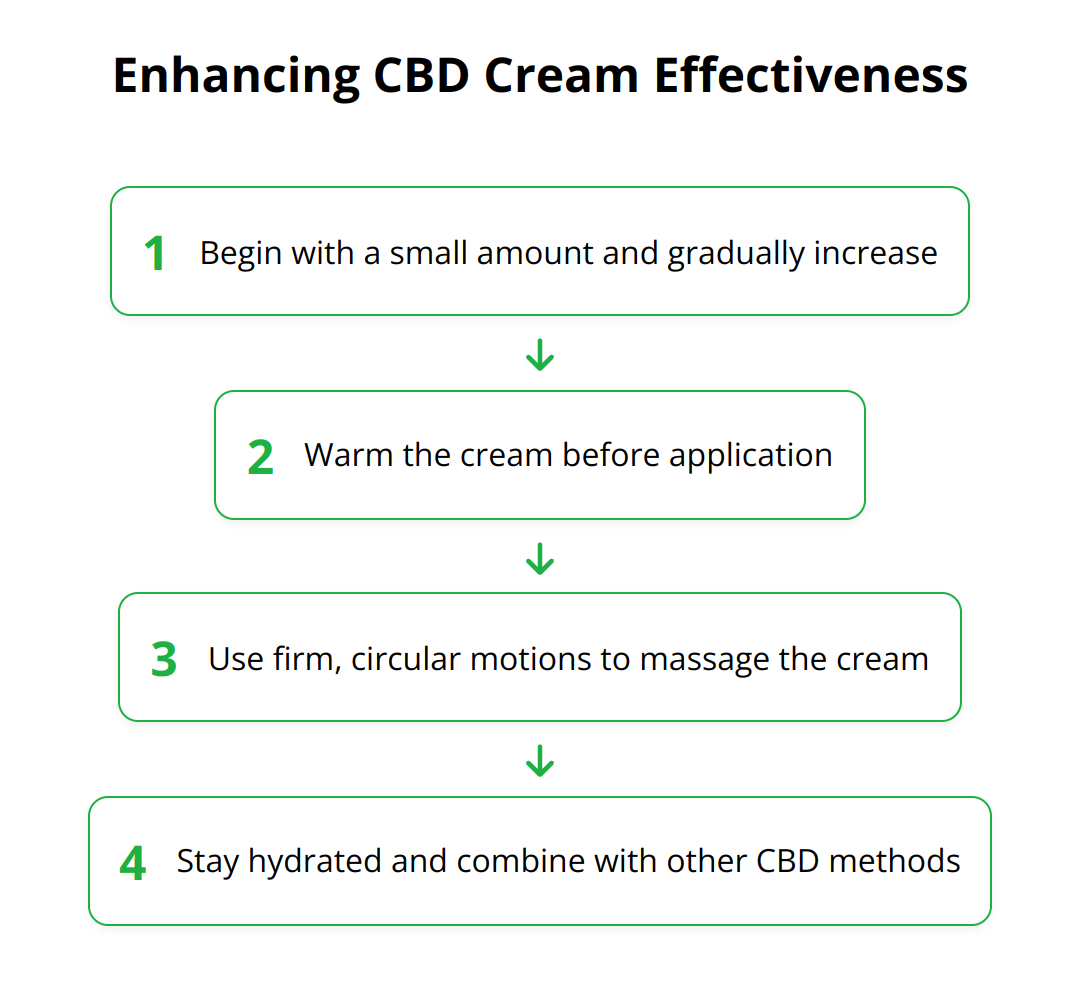 Enhancing CBD Cream Effectiveness

1 Begin with a small amount and gradually increase

2 Warm the cream before application

3 Use firm, circular motions to massage the cream

4 Stay hydrated and combine with other CBD methods